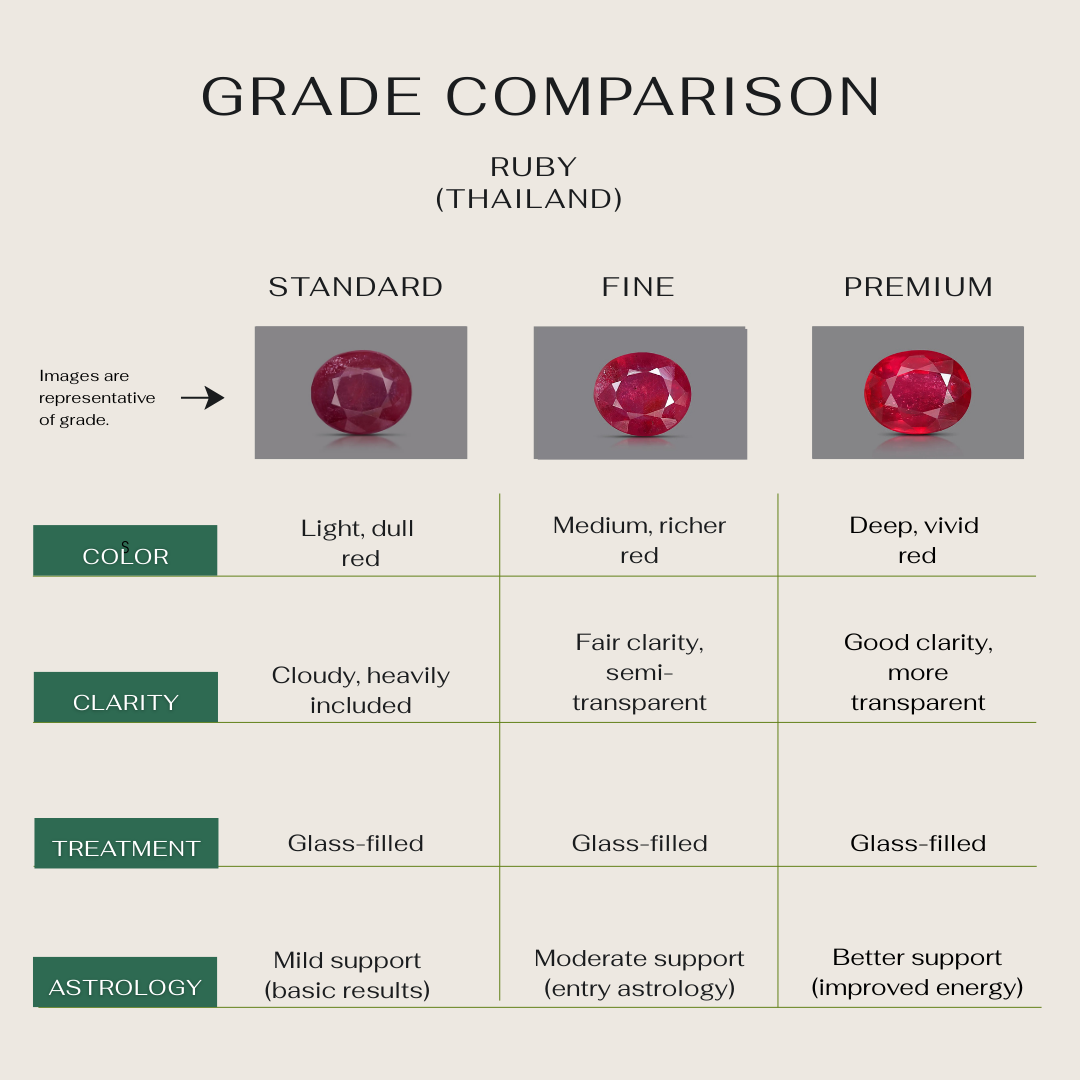 GRADE COMPARISON

RUBY
(THAILAND)

Images are representative of grade.

| | STANDARD | FINE | PREMIUM |
|---|---|---|---|
| COLOR | Light, dull red | Medium, richer red | Deep, vivid red |
| CLARITY | Cloudy, heavily included | Fair clarity, semi-transparent | Good clarity, more transparent |
| TREATMENT | Glass-filled | Glass-filled | Glass-filled |
| ASTROLOGY | Mild support (basic results) | Moderate support (entry astrology) | Better support (improved energy) |